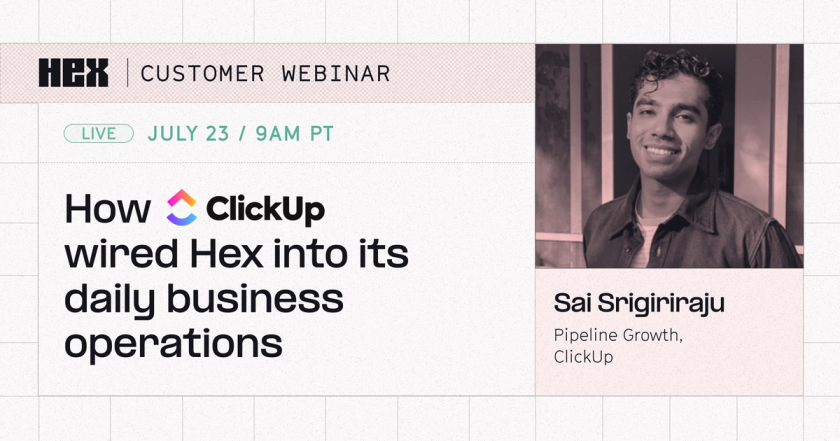 HEX | CUSTOMER WEBINAR

LIVE JULY 23 / 9AM PT

How ClickUp wired Hex into its daily business operations

Sai Srigiriraju

Pipeline Growth, ClickUp